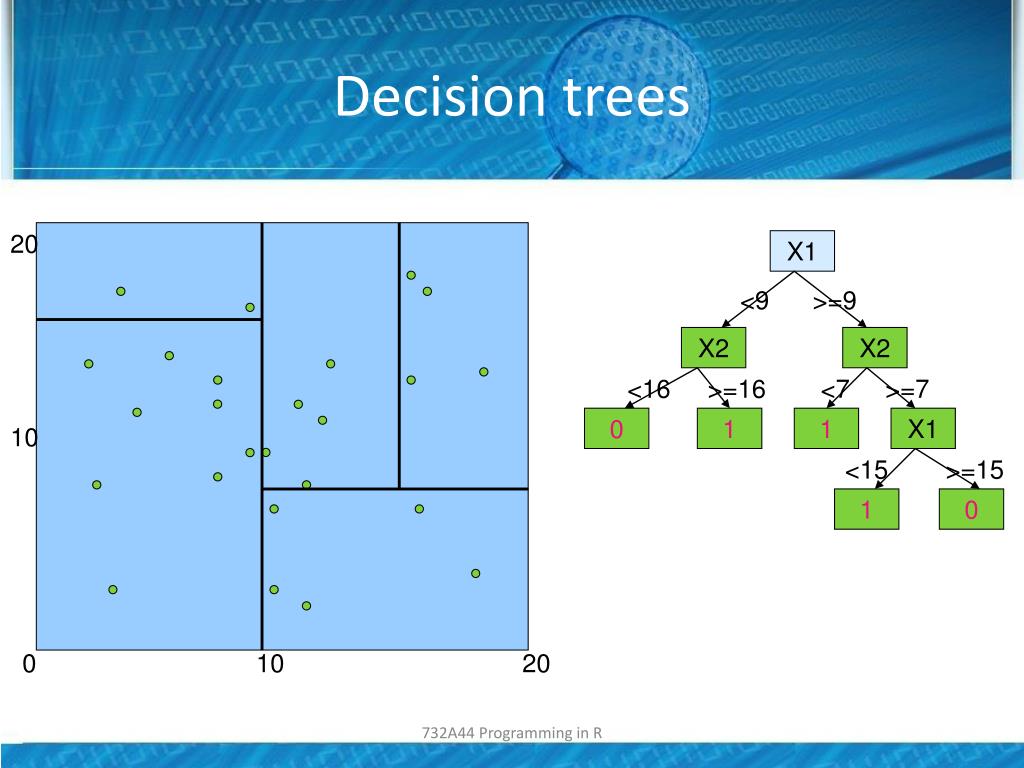 Decision trees

20

10

0

10

20

X1

<9

>=9

X2

X2

<16

>=16

<7

>=7

0

1

1

X1

<15

>=15

1

0

732A44 Programming in R